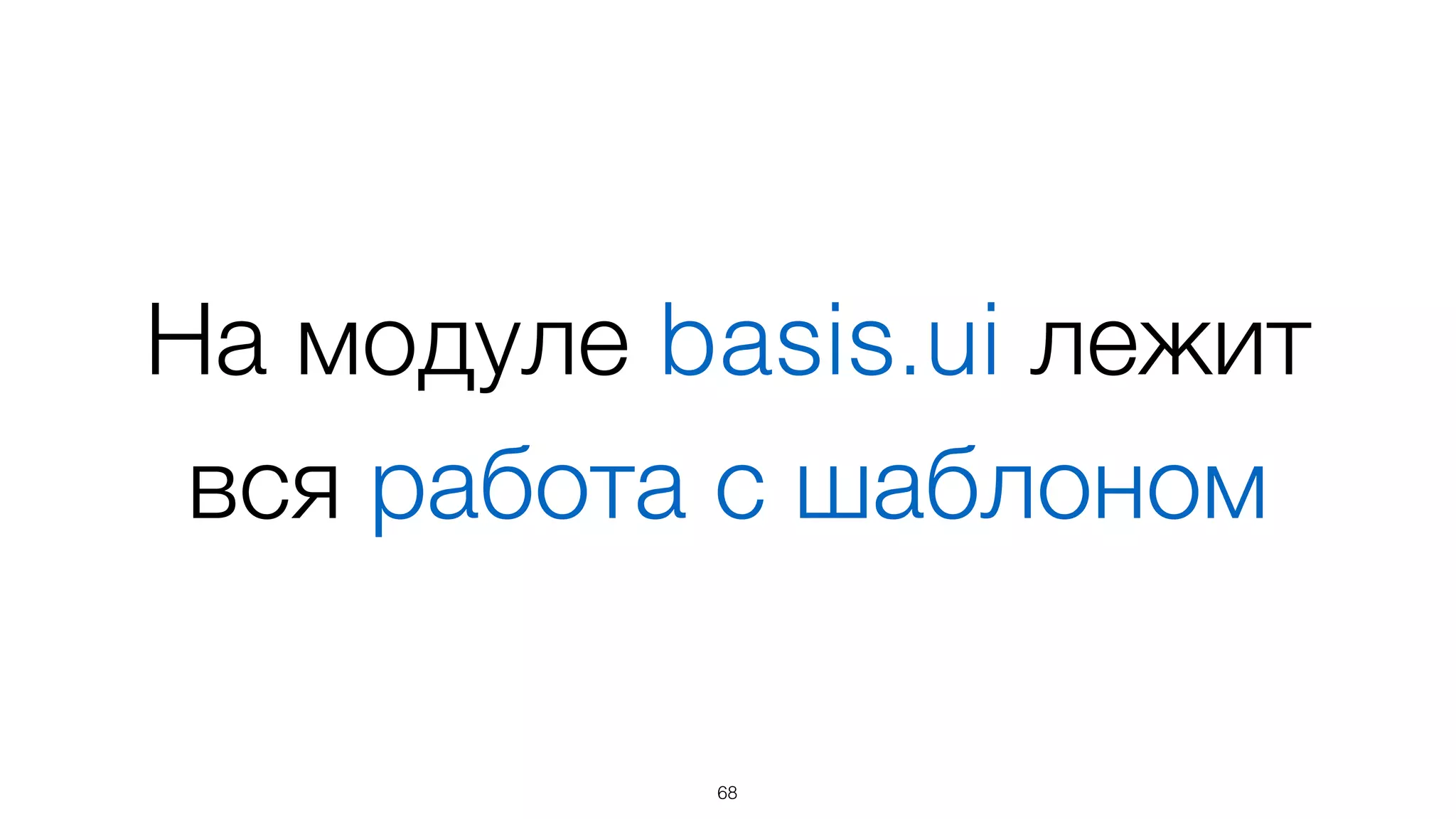 На модуле basis.ui лежит вся работа с шаблоном

68